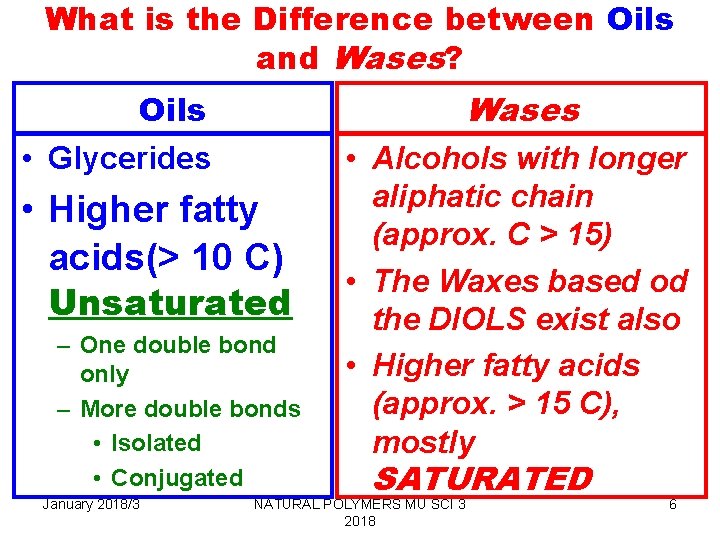 What is the Difference between Oils and Wases?

Oils

• Glycerides
• Higher fatty acids(> 10 C) Unsaturated
– One double bond only
– More double bonds
• Isolated
• Conjugated

Wases

• Alcohols with longer aliphatic chain (approx. C > 15)
• The Waxes based od the DIOLS exist also
• Higher fatty acids (approx. > 15 C), mostly SATURATED

January 2018/3

NATURAL POLYMERS MU SCI 3 2018

6